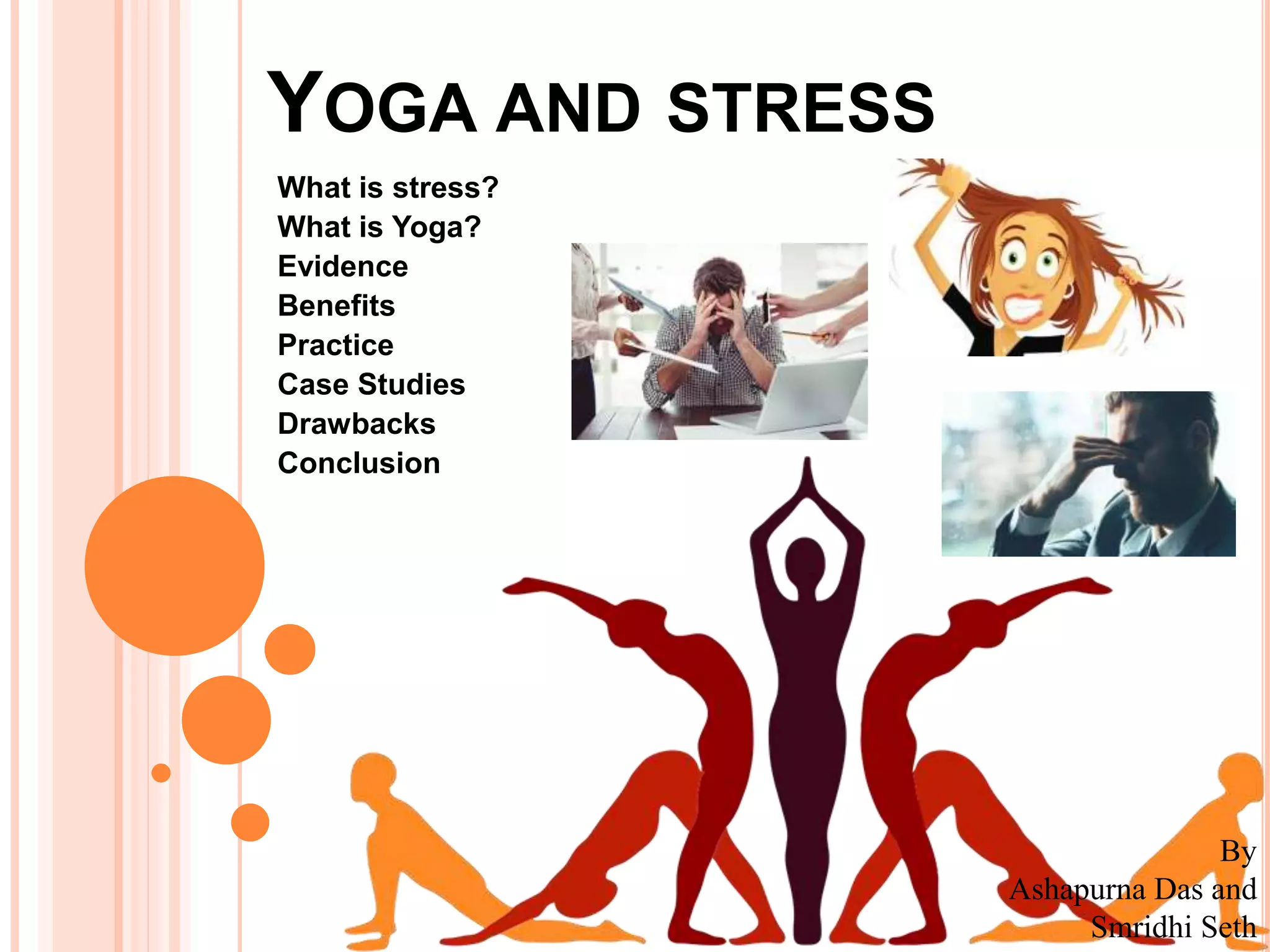 YOGA AND STRESS

What is stress?
What is Yoga?
Evidence
Benefits
Practice
Case Studies
Drawbacks
Conclusion

By
Ashapurna Das and
Smridhi Seth